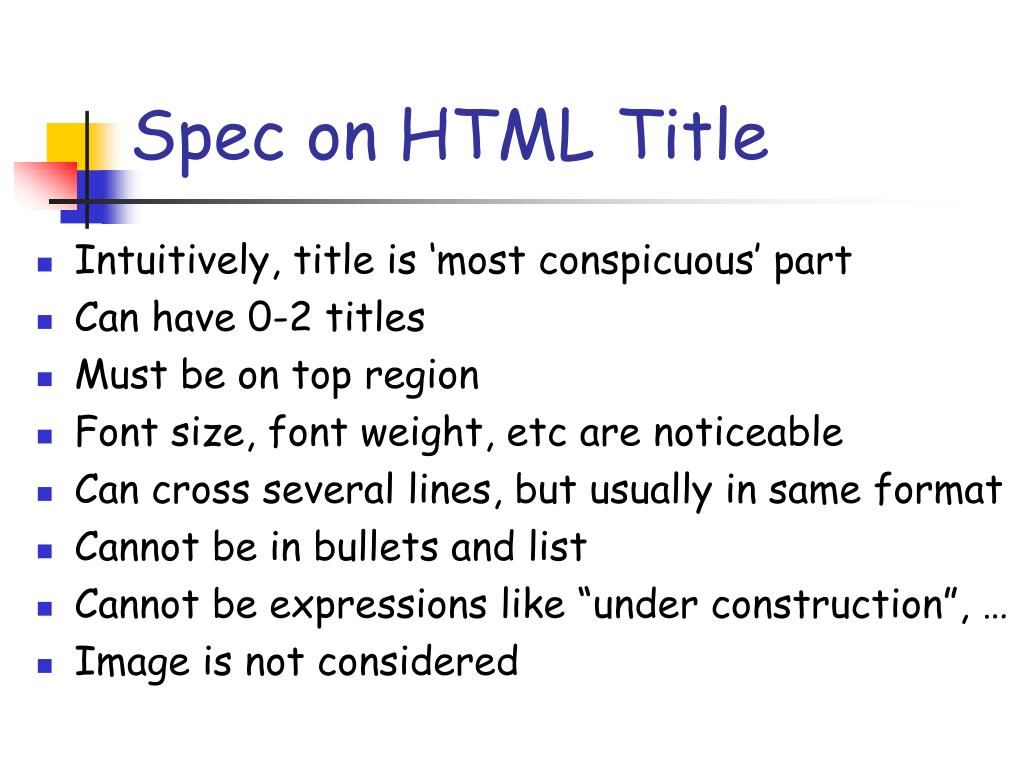 Spec on HTML Title

- Intuitively, title is ‘most conspicuous’ part
- Can have 0-2 titles
- Must be on top region
- Font size, font weight, etc are noticeable
- Can cross several lines, but usually in same format
- Cannot be in bullets and list
- Cannot be expressions like “under construction”, …
- Image is not considered